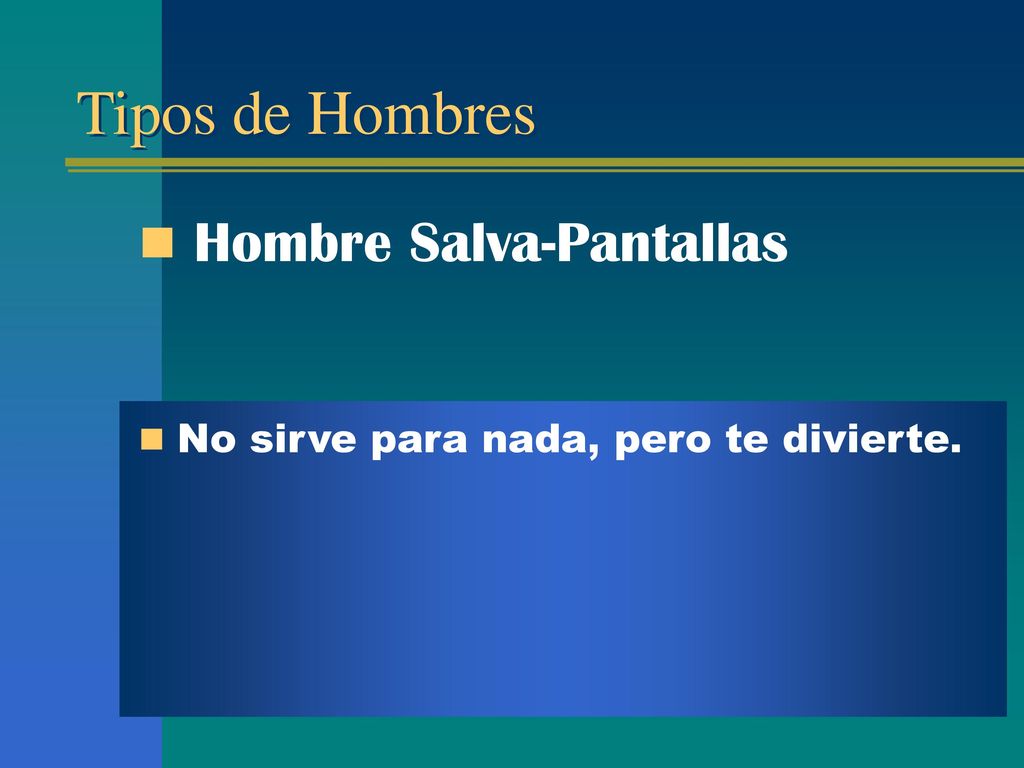 Tipos de Hombres

Hombre Salva-Pantallas

No sirve para nada, pero te divierte.